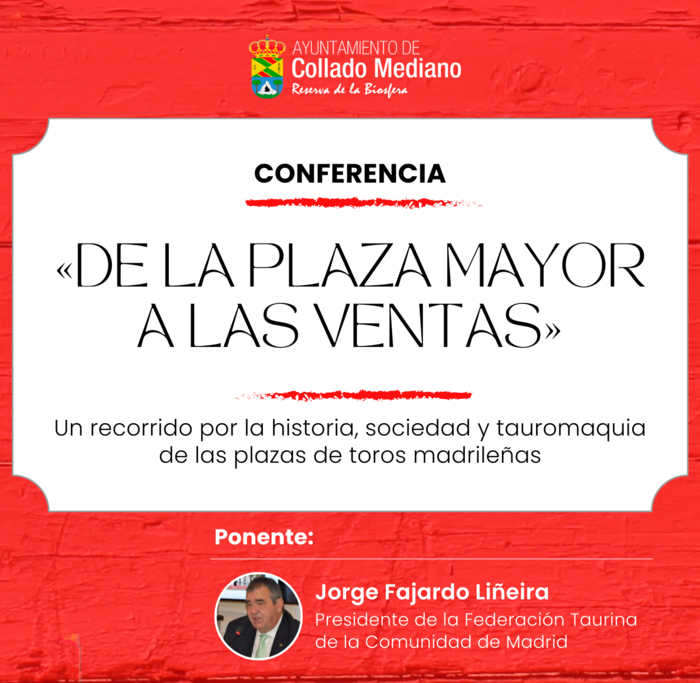 AYUNTAMIENTO DE
Collado Mediano
Reserva de la Biosfera

CONFERENCIA

«DE LA PLAZA MAYOR A LAS VENTAS»

Un recorrido por la historia, sociedad y tauromaquia de las plazas de toros madrileñas

Ponente:

Jorge Fajardo Liñeira
Presidente de la Federación Taurina de la Comunidad de Madrid